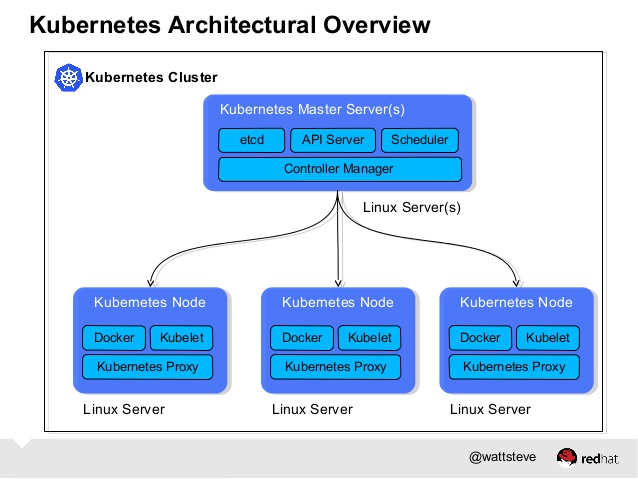 Kubernetes Architectural Overview

Kubernetes Cluster

Kubernetes Master Server(s)

etcd

API Server

Scheduler

Controller Manager

Linux Server(s)

Kubernetes Node

Docker

Kubelet

Kubernetes Proxy

Linux Server

Kubernetes Node

Docker

Kubelet

Kubernetes Proxy

Linux Server

Kubernetes Node

Docker

Kubelet

Kubernetes Proxy

Linux Server

@wattsteve

redhat